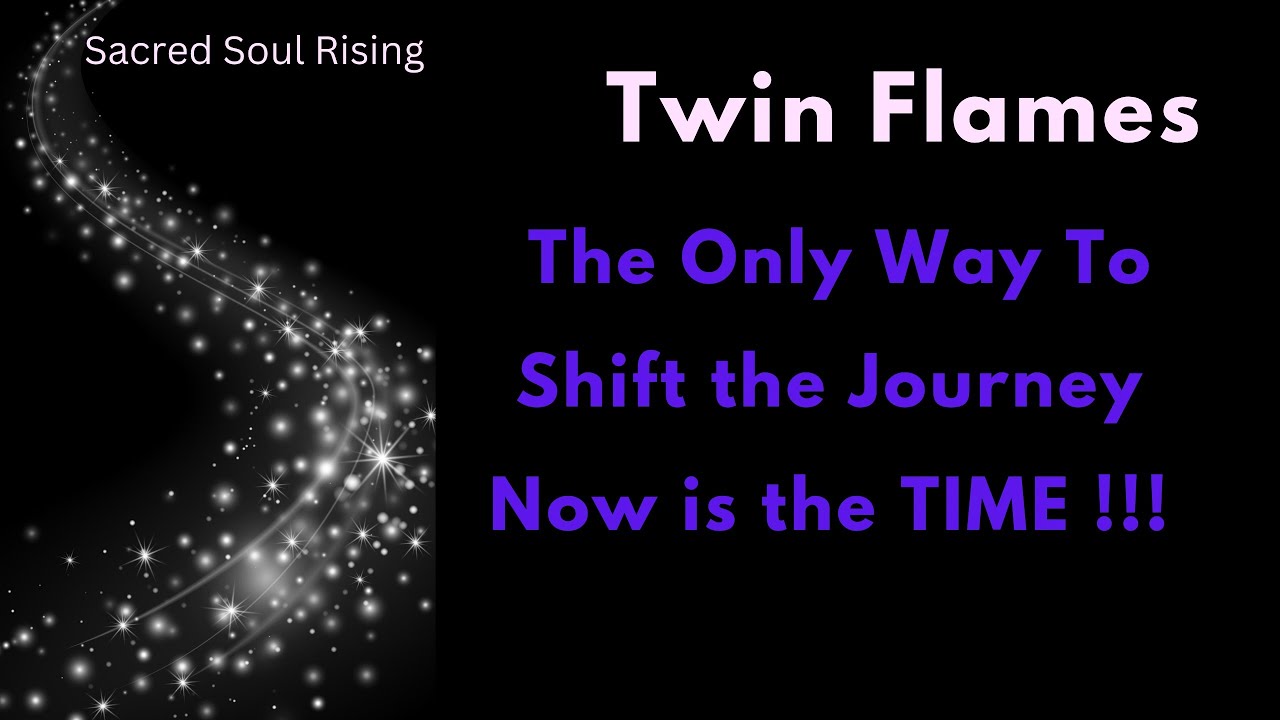 Sacred Soul Rising

Twin Flames

The Only Way To Shift the Journey Now is the TIME !!!